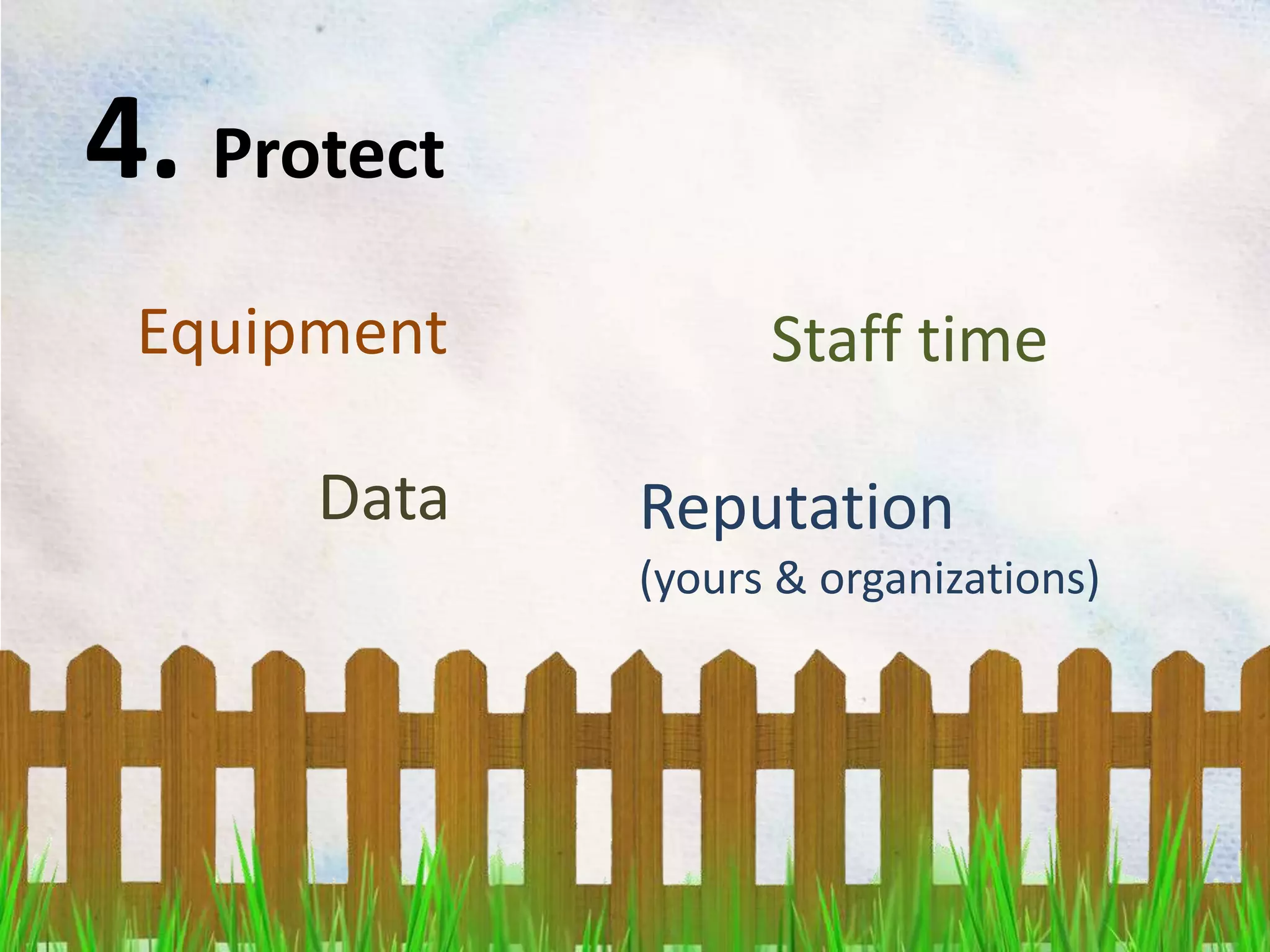 4. Protect

Equipment

Staff time

Data

Reputation
(yours & organizations)